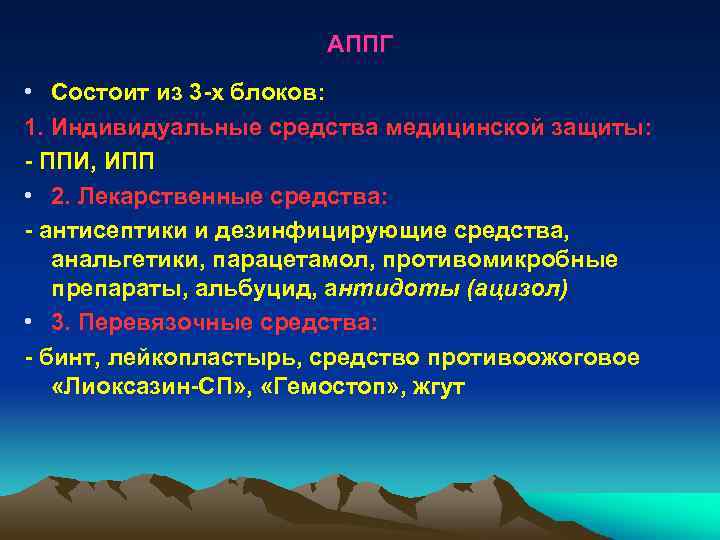 АППГ

• Состоит из 3-х блоков:

1. Индивидуальные средства медицинской защиты:

- ППИ, ИПП

• 2. Лекарственные средства:

- антисептики и дезинфицирующие средства, анальгетики, парацетамол, противомикробные препараты, альбуцид, антидоты (ацизол)

• 3. Перевязочные средства:

- бинт, лейкопластырь, средство противоожоговое «Лиоксазин-СП», «Гемостоп», жгут